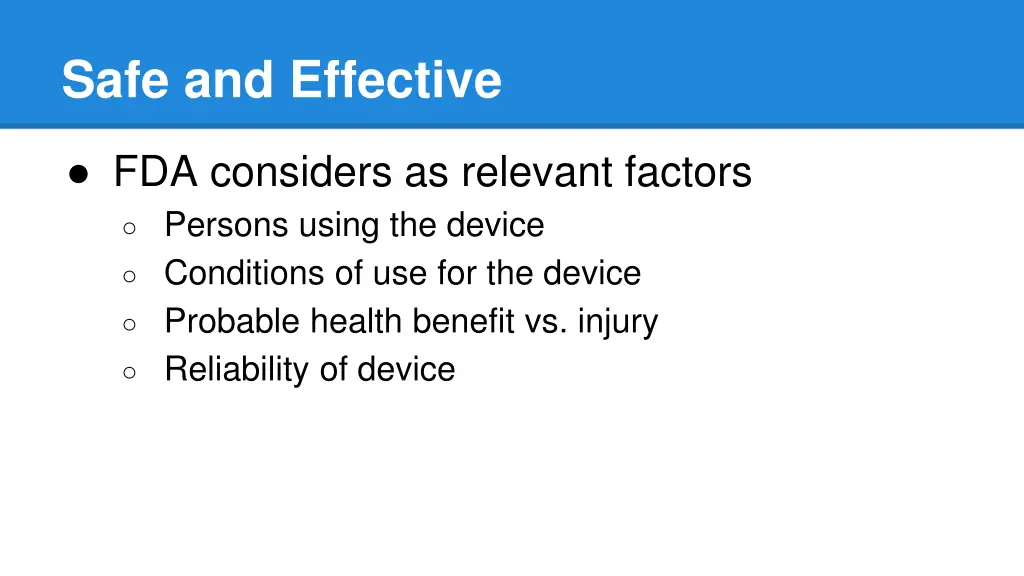 Safe and Effective

● FDA considers as relevant factors
  ○ Persons using the device
  ○ Conditions of use for the device
  ○ Probable health benefit vs. injury
  ○ Reliability of device